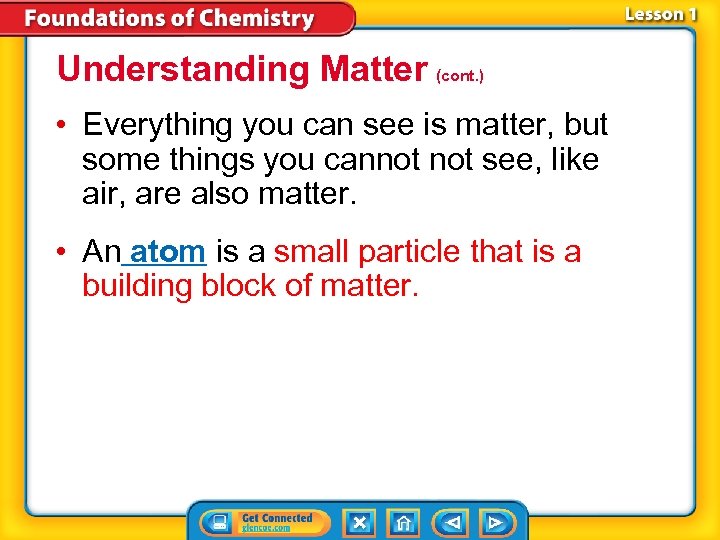 Foundations of Chemistry

Lesson 1

Understanding Matter (cont.)

• Everything you can see is matter, but some things you cannot not see, like air, are also matter.

• An atom is a small particle that is a building block of matter.

Get Connected
glencoe.com